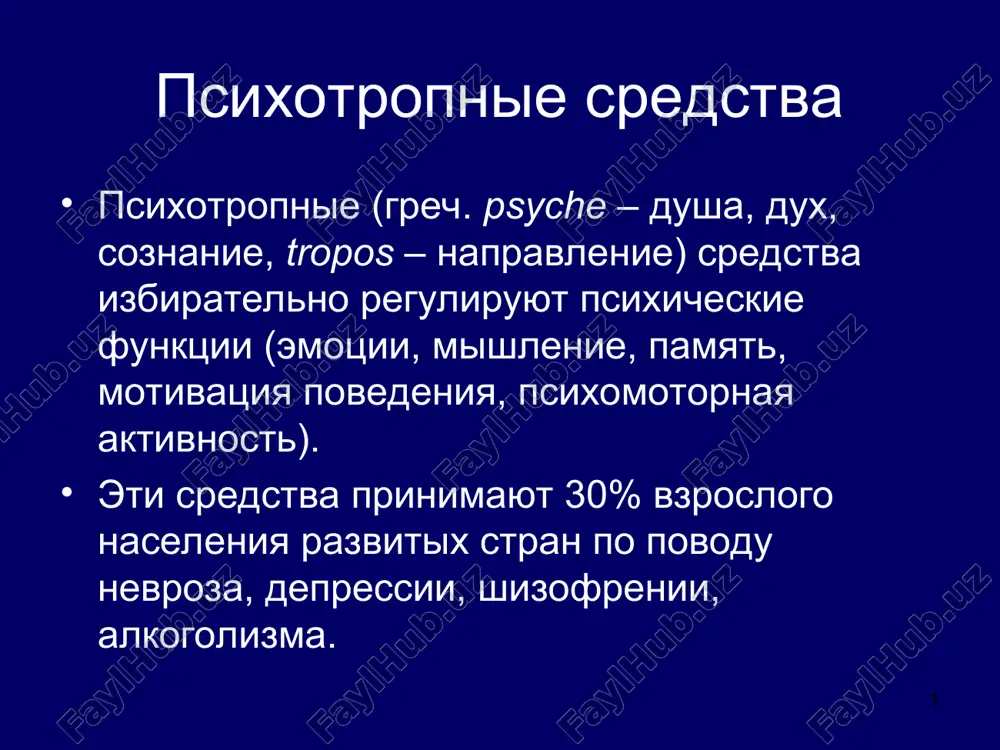 Психотропные средства

• Психотропные (греч. psyche – душа, дух, сознание, tropos – направление) средства избирательно регулируют психические функции (эмоции, мышление, память, мотивация поведения, психомоторная активность).

• Эти средства принимают 30% взрослого населения развитых стран по поводу невроза, депрессии, шизофрении, алкоголизма.

1

FaylHub.uz